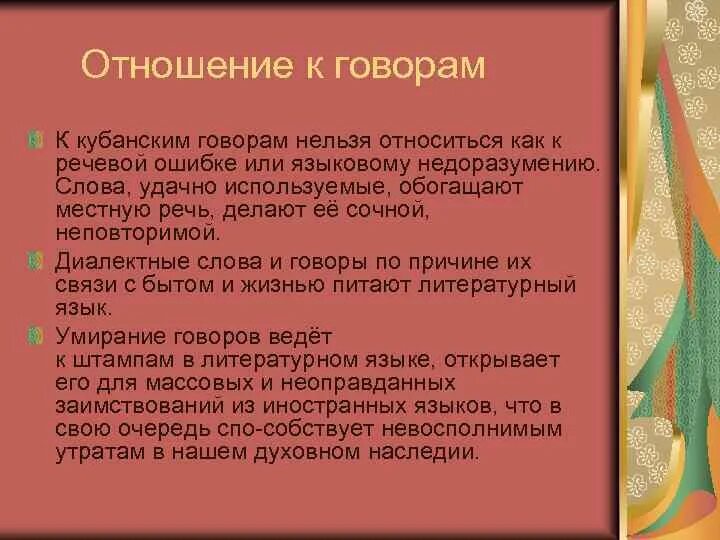 Отношение к говорам

К кубанским говорам нельзя относиться как к речевой ошибке или языковому недоразумению. Слова, удачно используемые, обогащают местную речь, делают её сочной, неповторимой.

Диалектные слова и говоры по причине их связи с бытом и жизнью питают литературный язык.

Умирание говоров ведёт к штампам в литературном языке, открывает его для массовых и неоправданных заимствований из иностранных языков, что в свою очередь спо-собствует невосполнимым утратам в нашем духовном наследии.